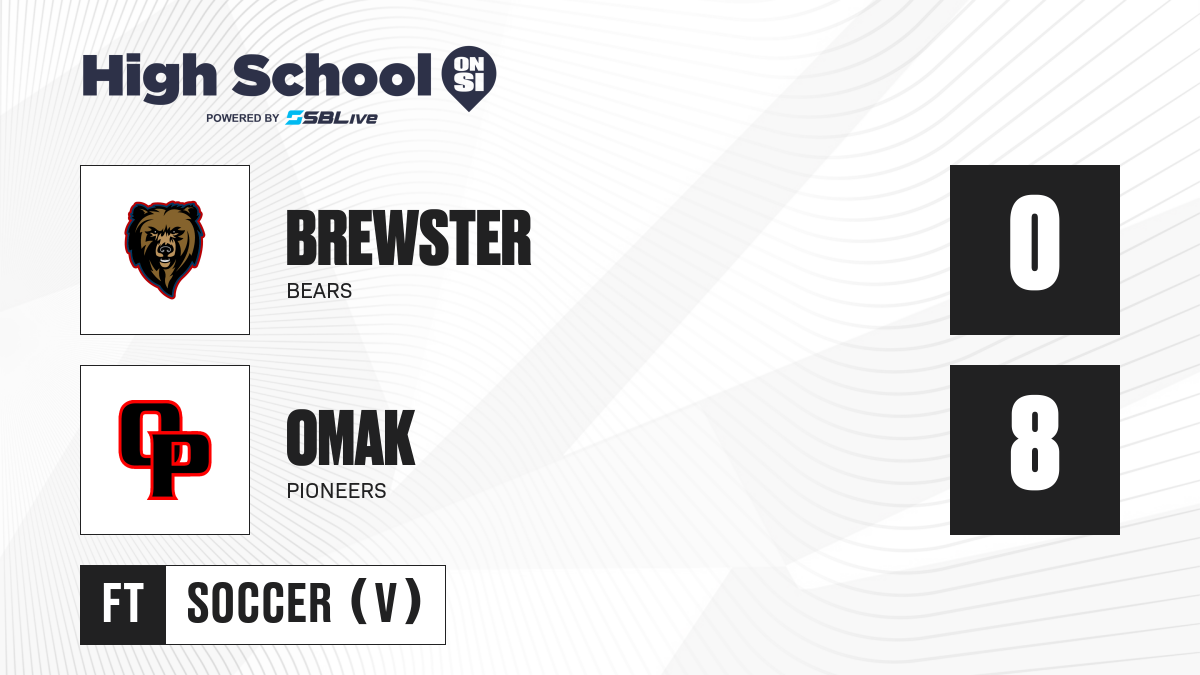 High School ON SI
POWERED BY SBLive

BREWSTER
BEARS

0

OP

OMAK
PIONEERS

8

FT SOCCER (V)